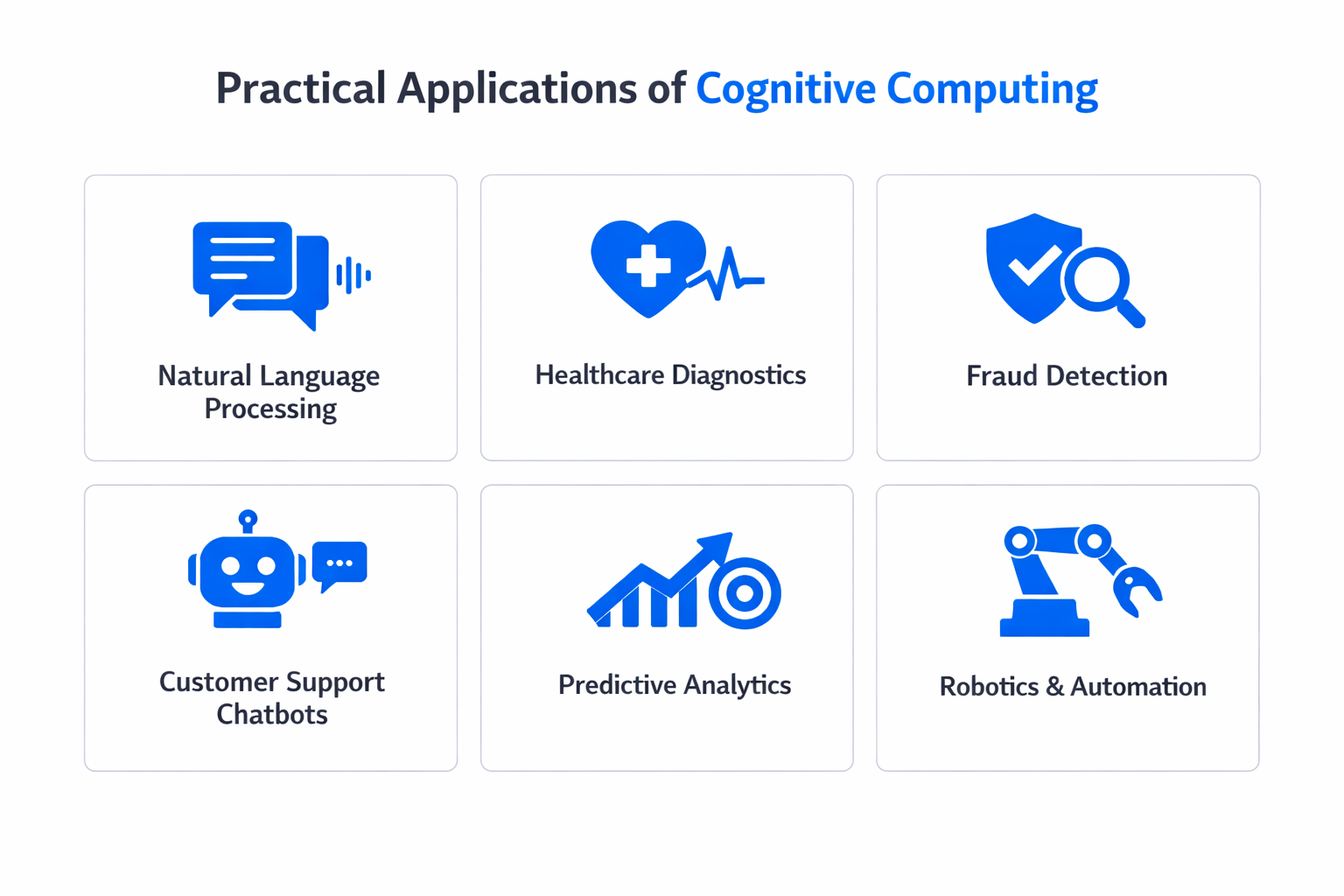 Practical Applications of Cognitive Computing

Natural Language Processing

Healthcare Diagnostics

Fraud Detection

Customer Support Chatbots

Predictive Analytics

Robotics & Automation